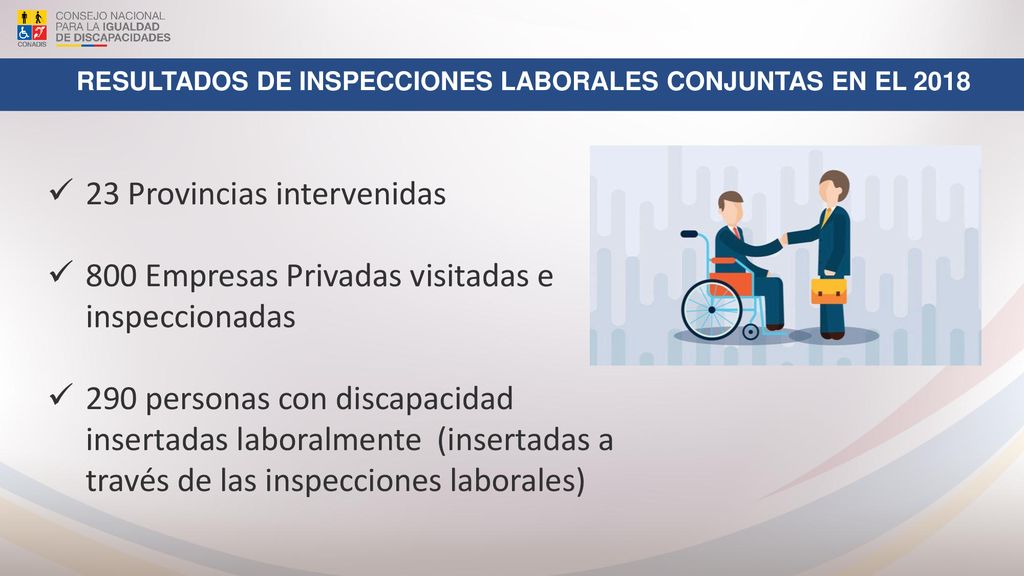 CONADIS
CONSEJO NACIONAL PARA LA IGUALDAD DE DISCAPACIDADES

RESULTADOS DE INSPECCIONES LABORALES CONJUNTAS EN EL 2018

✓ 23 Provincias intervenidas

✓ 800 Empresas Privadas visitadas e inspeccionadas

✓ 290 personas con discapacidad insertadas laboralmente (insertadas a través de las inspecciones laborales)